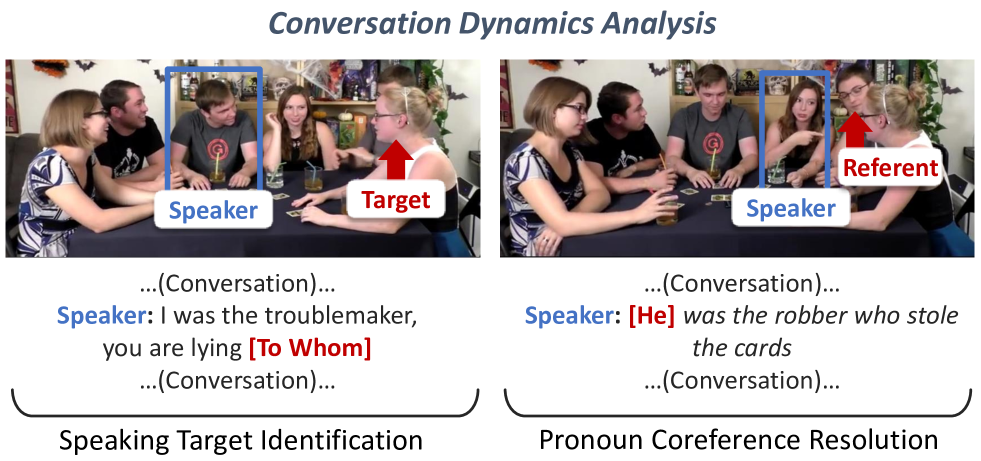 Conversation Dynamics Analysis

Speaker

Target

…(Conversation)…
Speaker: I was the troublemaker, you are lying [To Whom]
…(Conversation)…

Speaking Target Identification

Speaker

Referent

…(Conversation)…
Speaker: [He] was the robber who stole the cards
…(Conversation)…

Pronoun Coreference Resolution